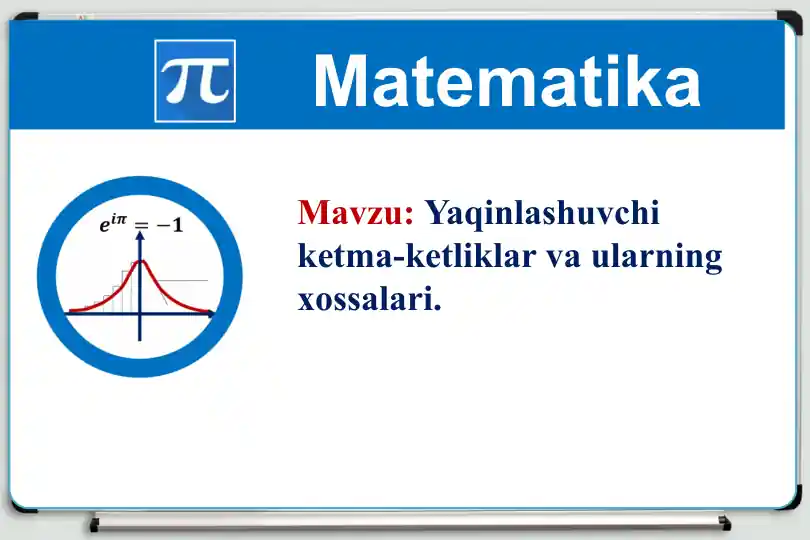 $\pi$ Matematika

$e^{i\pi} = -1$

Mavzu: Yaqinlashuvchi ketma-ketliklar va ularning xossalari.